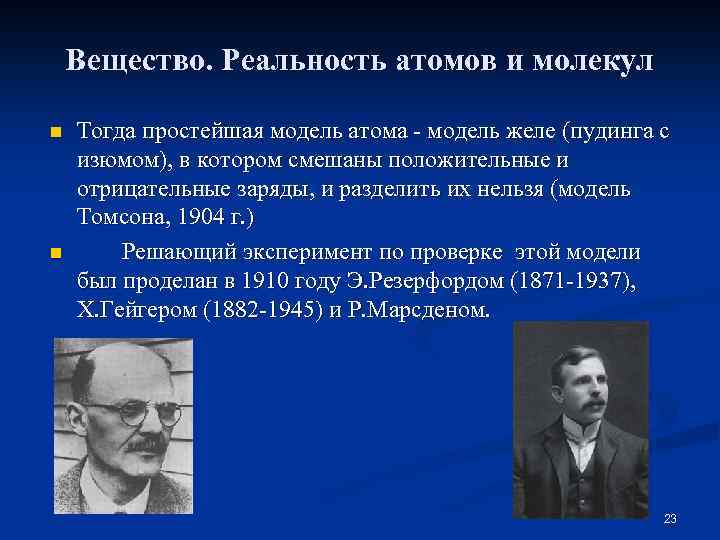 Вещество. Реальность атомов и молекул

Тогда простейшая модель атома - модель желе (пудинга с изюмом), в котором смешаны положительные и отрицательные заряды, и разделить их нельзя (модель Томсона, 1904 г.)

Решающий эксперимент по проверке этой модели был проделан в 1910 году Э.Резерфордом (1871-1937), Х.Гейгером (1882-1945) и Р.Марсденом.

23